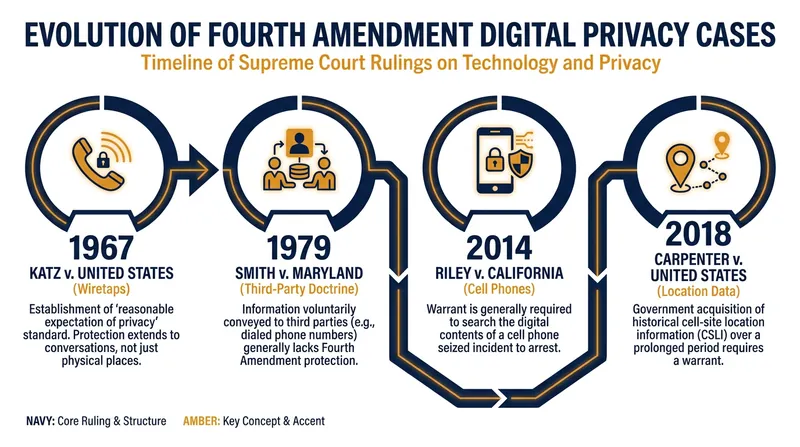 EVOLUTION OF FOURTH AMENDMENT DIGITAL PRIVACY CASES

Timeline of Supreme Court Rulings on Technology and Privacy

1967

KATZ v. UNITED STATES

(Wiretaps)

Establishment of 'reasonable expectation of privacy' standard. Protection extends to conversations, not just physical places.

1979

SMITH v. MARYLAND

(Third-Party Doctrine)

Information voluntarily conveyed to third parties (e.g., dialed phone numbers) generally lacks Fourth Amendment protection.

2014

RILEY v. CALIFORNIA

(Cell Phones)

Warrant is generally required to search the digital contents of a cell phone seized incident to arrest.

2018

CARPENTER v. UNITED STATES

(Location Data)

Government acquisition of historical cell-site location information (CSLI) over a prolonged period requires a warrant.

NAVY: Core Ruling & Structure AMBER: Key Concept & Accent